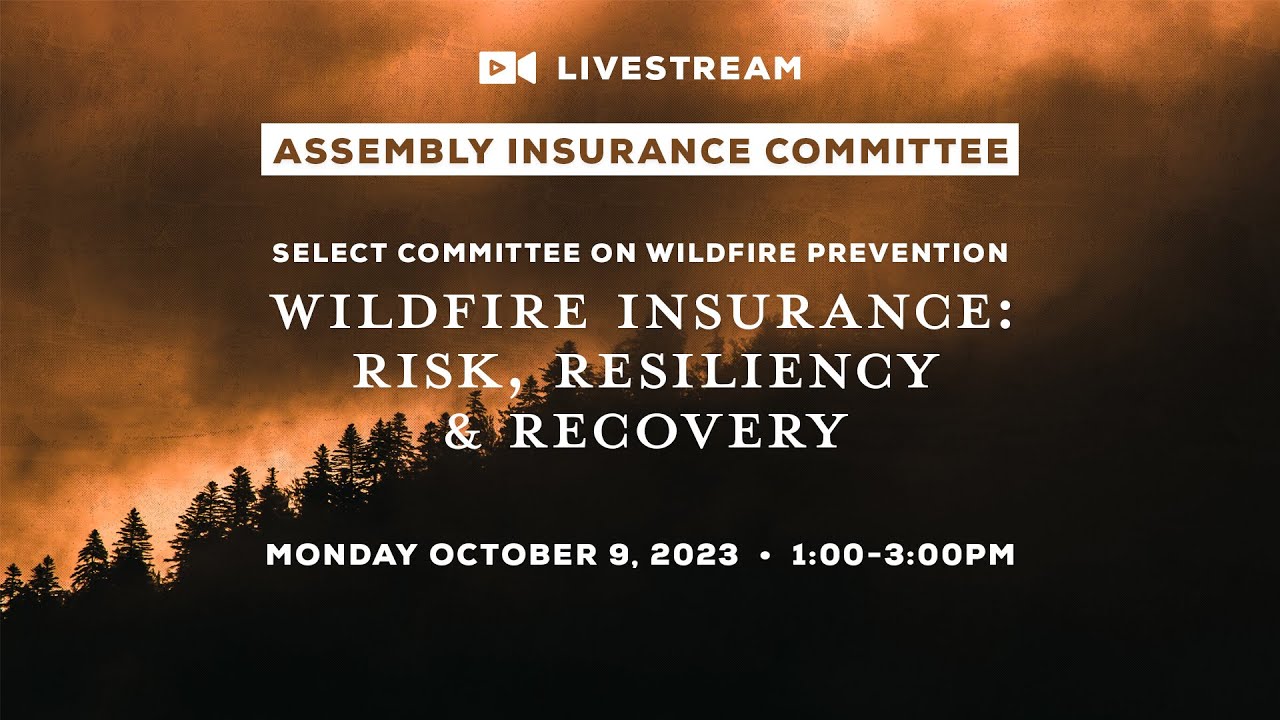 LIVESTREAM

ASSEMBLY INSURANCE COMMITTEE

SELECT COMMITTEE ON WILDFIRE PREVENTION

WILDFIRE INSURANCE: RISK, RESILIENCY & RECOVERY

MONDAY OCTOBER 9, 2023 • 1:00-3:00PM